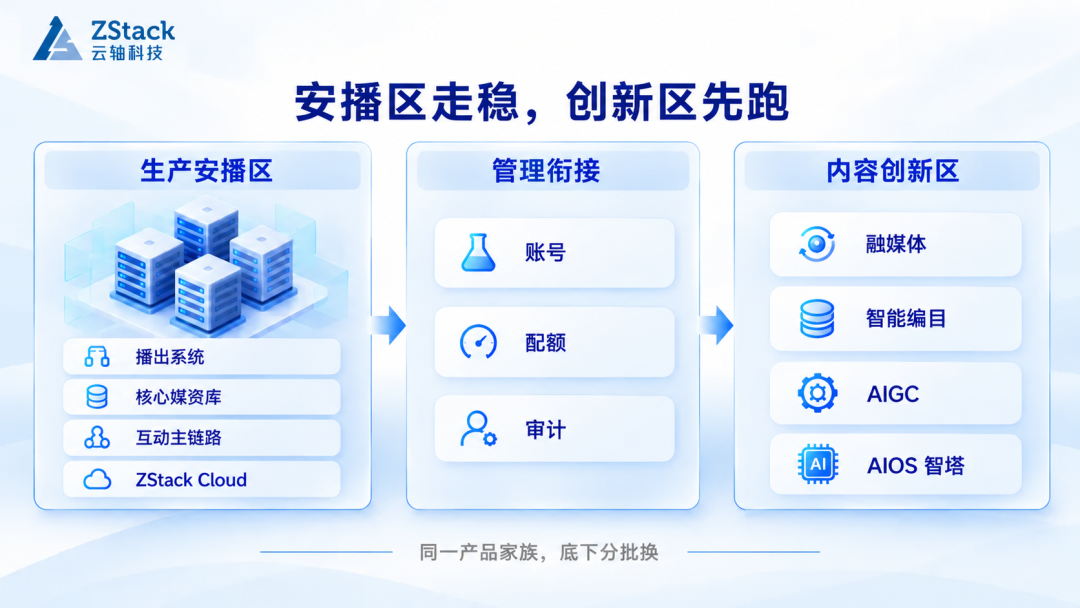 ZStack
云轴科技

安播区走稳，创新区先跑

生产安播区

播出系统

核心媒资库

互动主链路

ZStack Cloud

管理衔接

账号

配额

审计

内容创新区

融媒体

智能编目

AIGC

AI

AIOS 智塔

同一产品家族，底下分批换